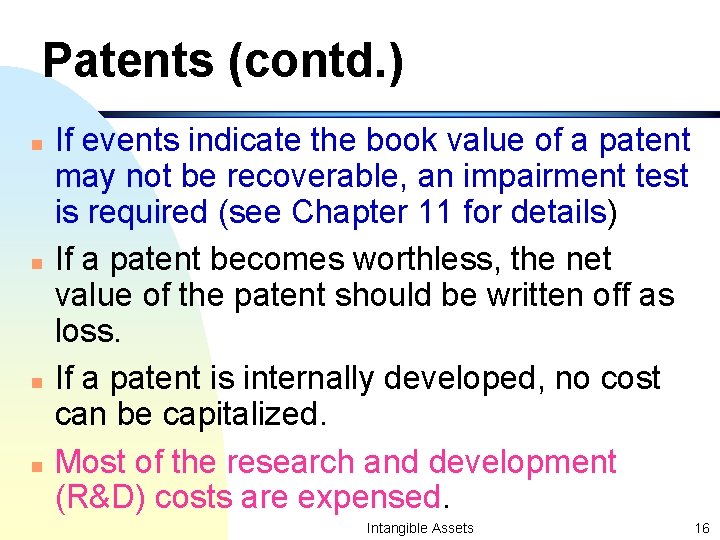 Patents (contd.)

If events indicate the book value of a patent may not be recoverable, an impairment test is required (see Chapter 11 for details)

If a patent becomes worthless, the net value of the patent should be written off as loss.

If a patent is internally developed, no cost can be capitalized.

Most of the research and development (R&D) costs are expensed.

Intangible Assets

16